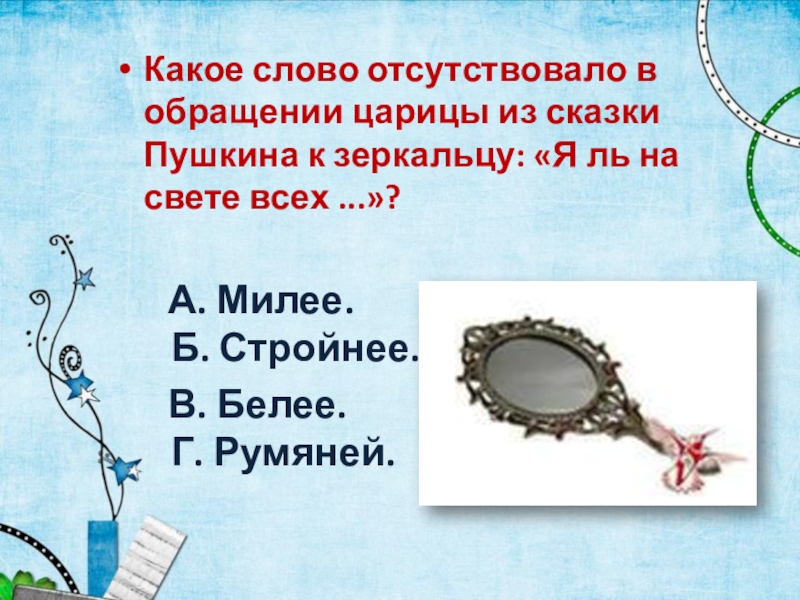 • Какое слово отсутствовало в обращении царицы из сказки Пушкина к зеркальцу: «Я ль на свете всех ...»?

А. Милее.
Б. Стройнее.
В. Белее.
Г. Румяней.